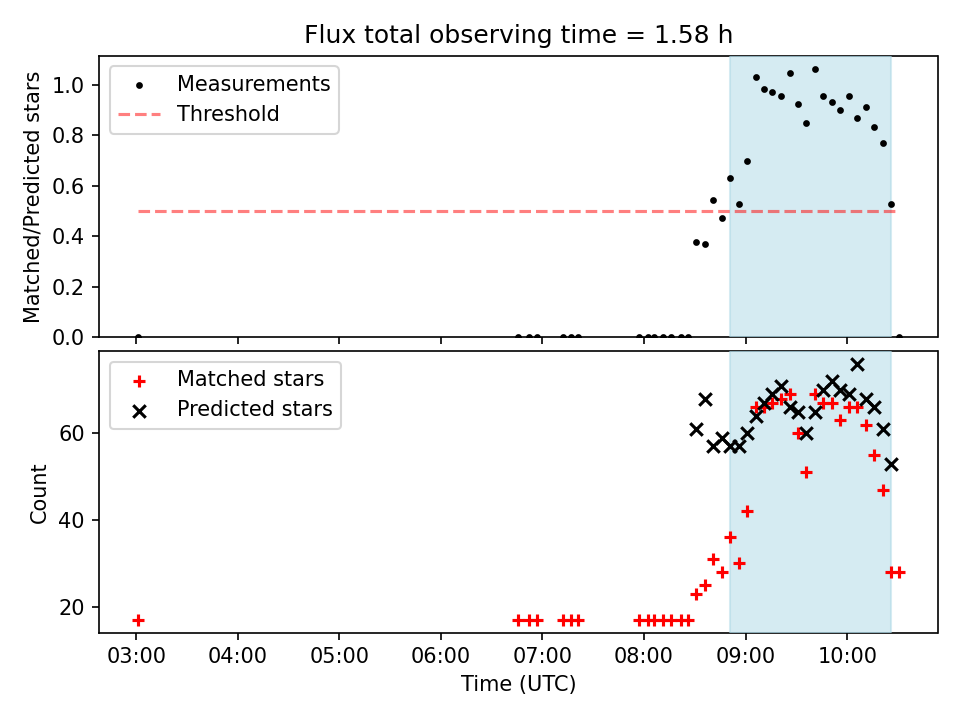 Flux total observing time = 1.58 h

Measurements
Threshold

Matched/Predicted stars

1.0
0.8
0.6
0.4
0.2
0.0

Matched stars
Predicted stars

Count

60
40
20

03:00 04:00 05:00 06:00 07:00 08:00 09:00 10:00

Time (UTC)